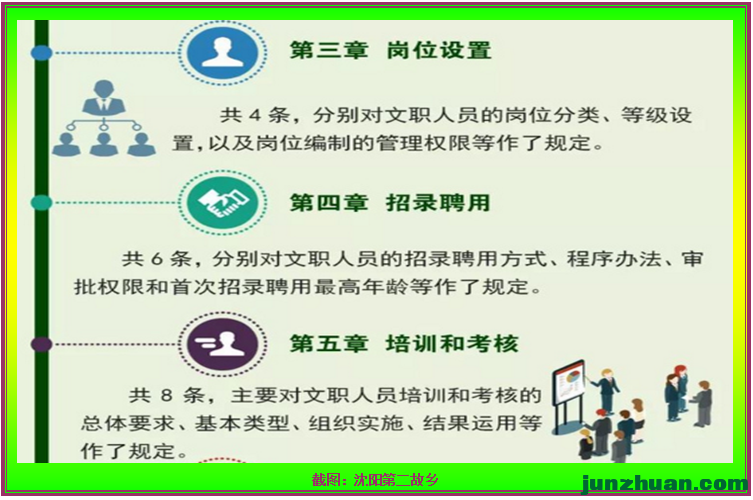 第三章　岗位设置

共 4 条，分别对文职人员的岗位分类、等级设置，以及岗位编制的管理权限等作了规定。

第四章　招录聘用

共 6 条，分别对文职人员的招录聘用方式、程序办法、审批权限和首次招录聘用最高年龄等作了规定。

第五章　培训和考核

共 8 条，主要对文职人员培训和考核的总体要求、基本类型、组织实施、结果运用等作了规定。

截图：沈阳第二故乡

junzhuan.com